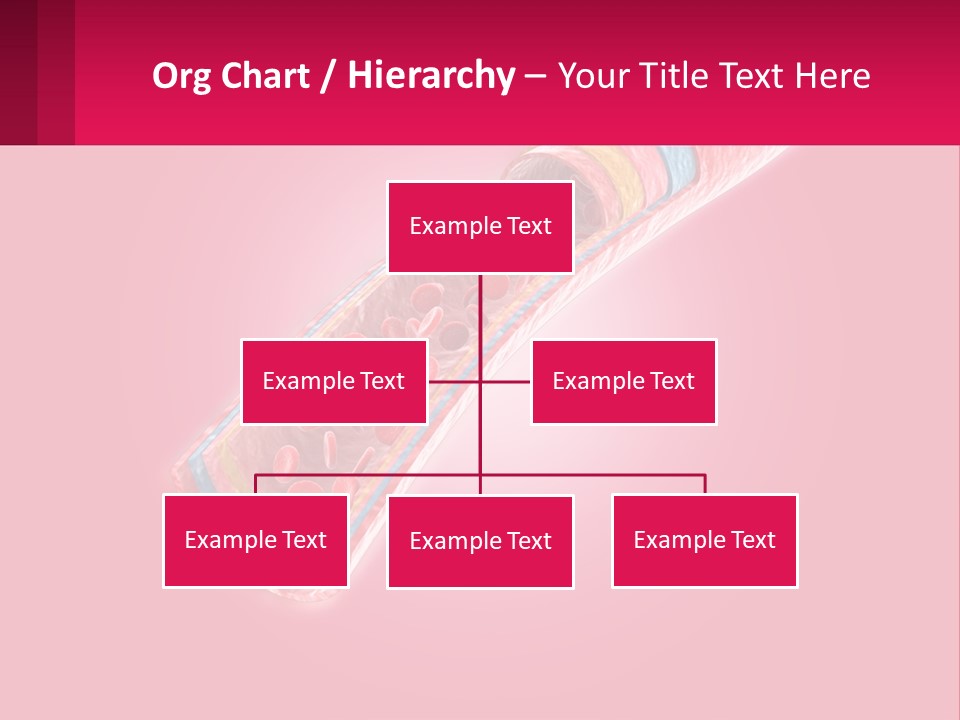 Org Chart / Hierarchy – Your Title Text Here

Example Text

Example Text

Example Text

Example Text

Example Text

Example Text